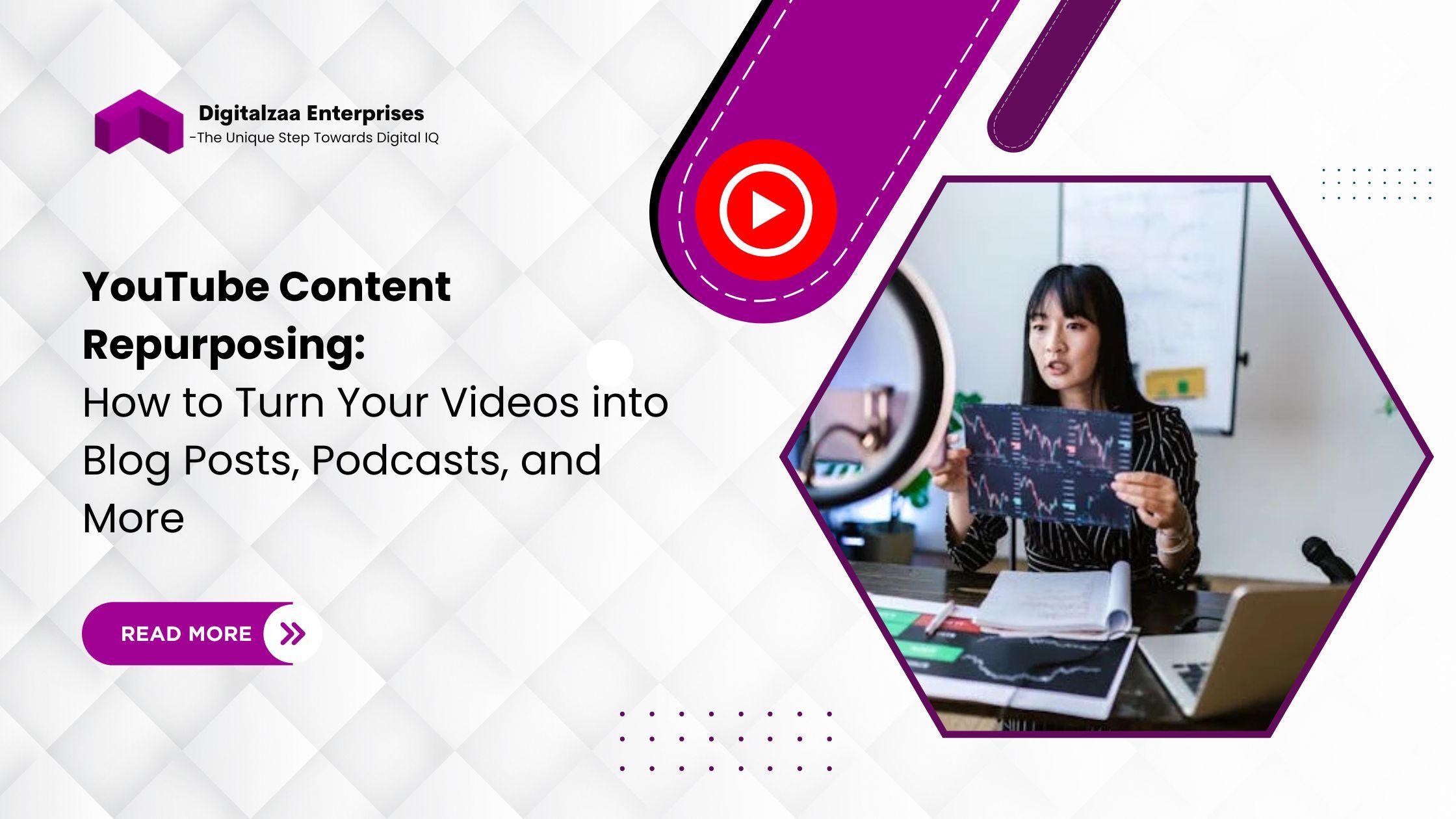 Digitalzaa Enterprises
-The Unique Step Towards Digital IQ

YouTube Content Repurposing:
How to Turn Your Videos into Blog Posts, Podcasts, and More

READ MORE